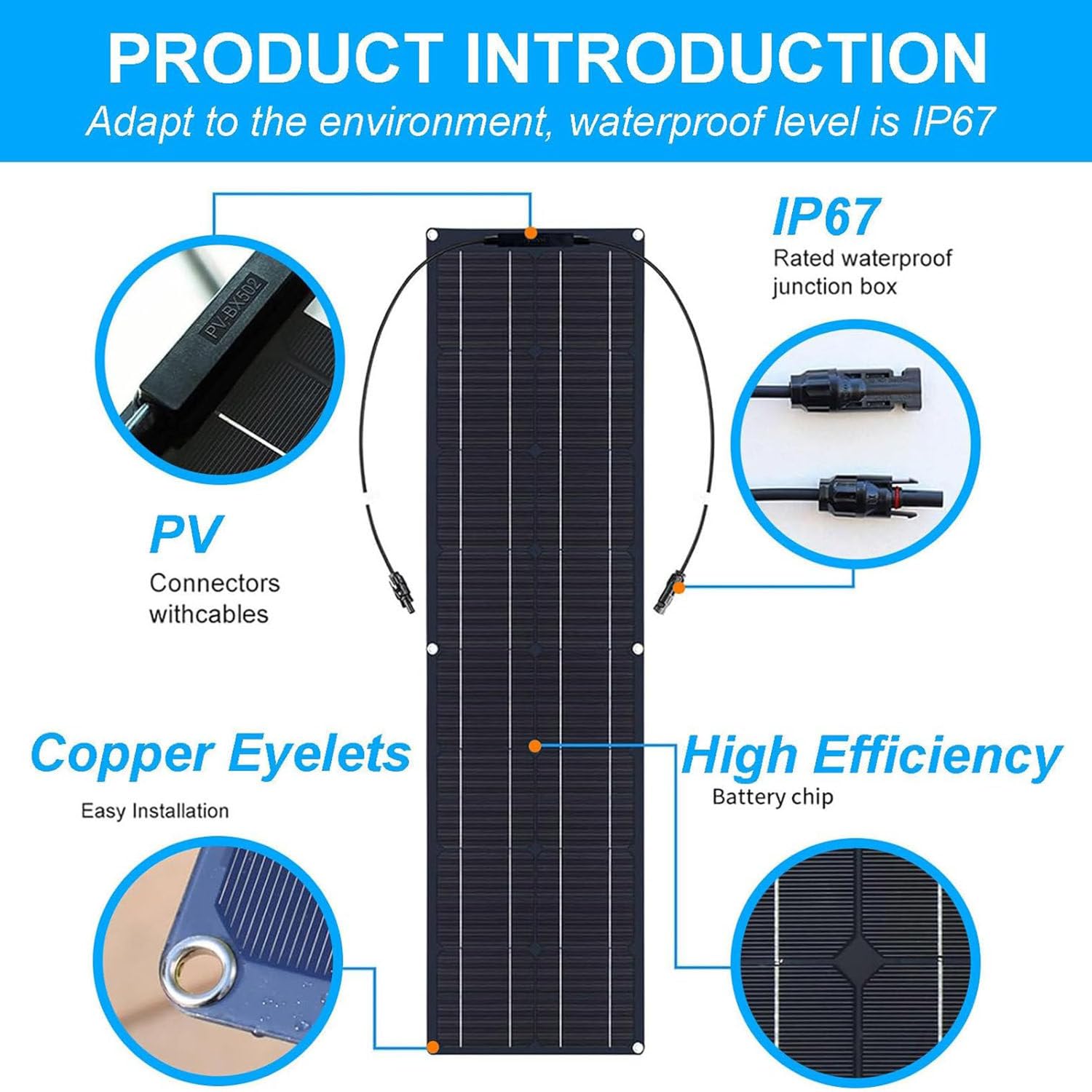 PRODUCT INTRODUCTION

Adapt to the environment, waterproof level is IP67

PV-BX502

IP67

Rated waterproof junction box

PV

Connectors withcables

Copper Eyelets

Easy Installation

High Efficiency

Battery chip